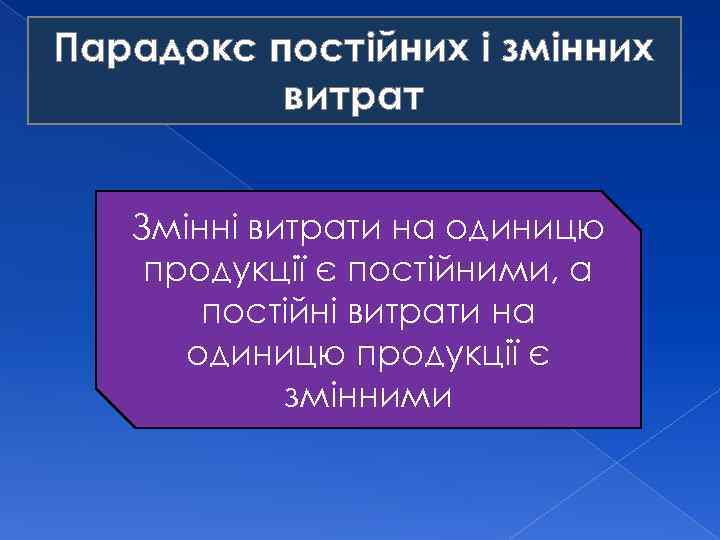 Парадокс постійних і змінних витрат

Змінні витрати на одиницю продукції є постійними, а постійні витрати на одиницю продукції є змінними